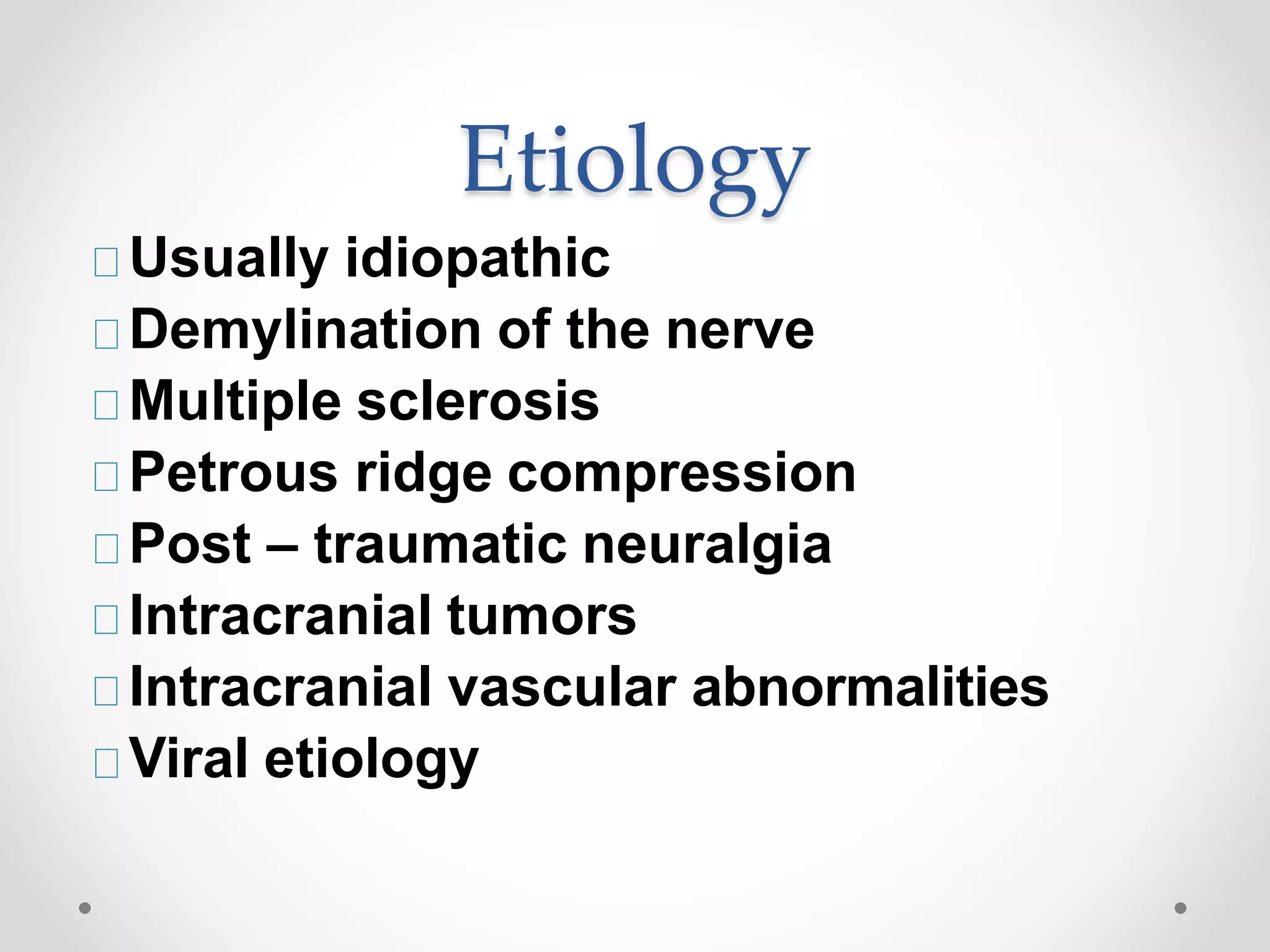 Etiology

□ Usually idiopathic
□ Demylination of the nerve
□ Multiple sclerosis
□ Petrous ridge compression
□ Post – traumatic neuralgia
□ Intracranial tumors
□ Intracranial vascular abnormalities
□ Viral etiology